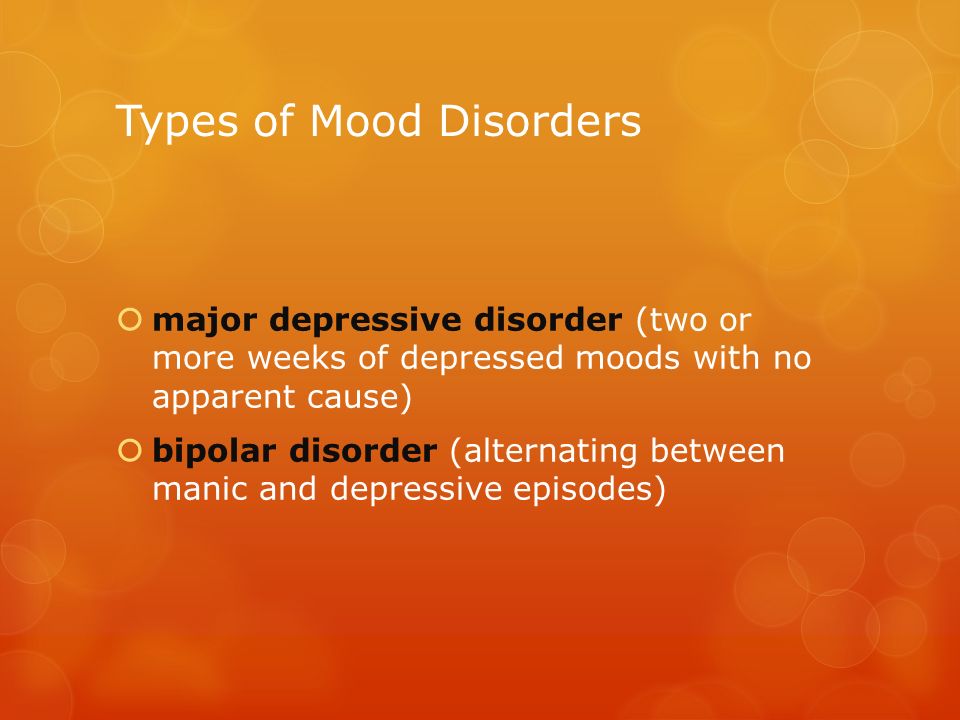 Types of Mood Disorders

major depressive disorder (two or more weeks of depressed moods with no apparent cause)

bipolar disorder (alternating between manic and depressive episodes)